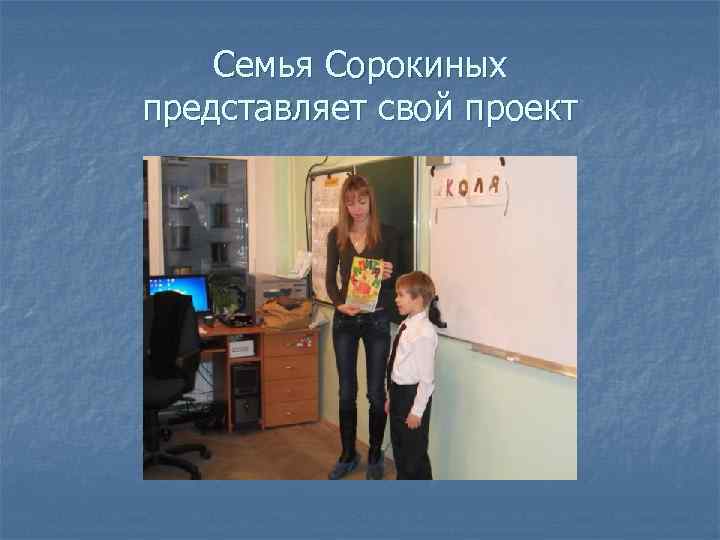 Семья Сорокиных представляет свой проект

КОЛЯ